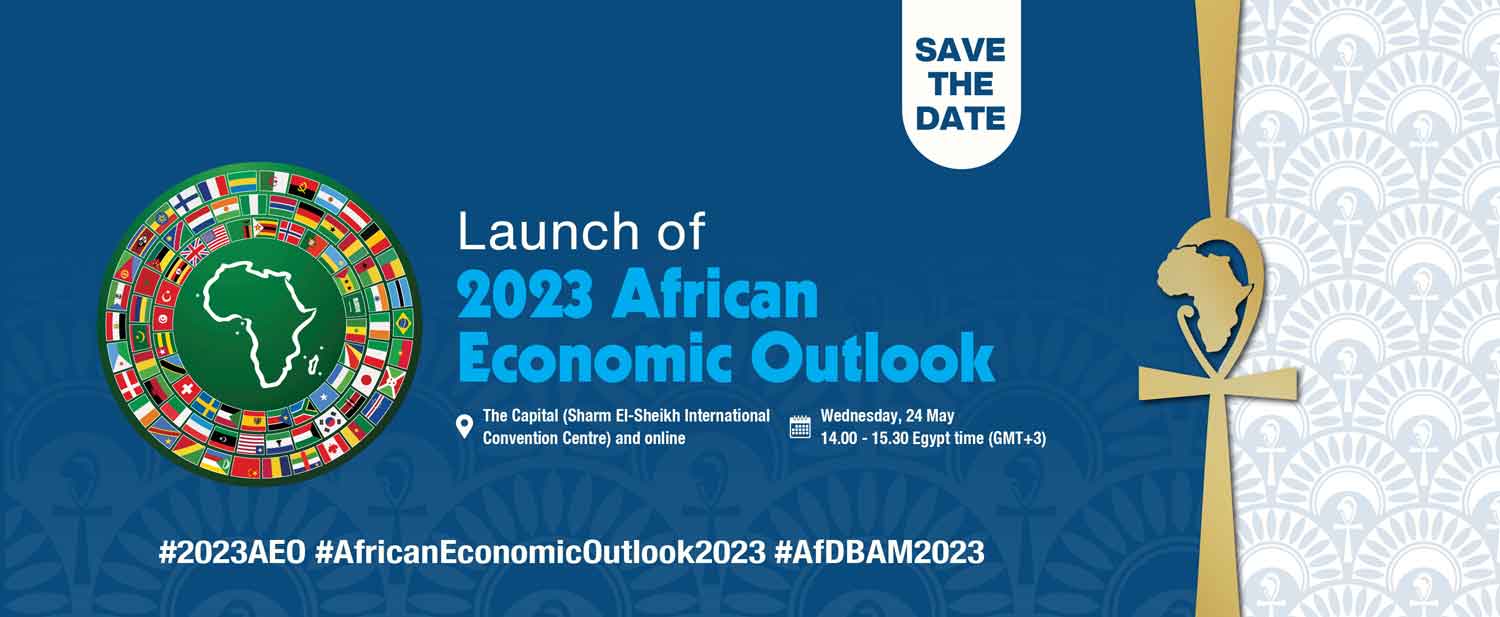 SAVE THE DATE

Launch of
2023 African Economic Outlook

The Capital (Sharm El-Sheikh International Convention Centre) and online

Wednesday, 24 May
14.00 - 15.30 Egypt time (GMT+3)

#2023AEO #AfricanEconomicOutlook2023 #AfDBAM2023